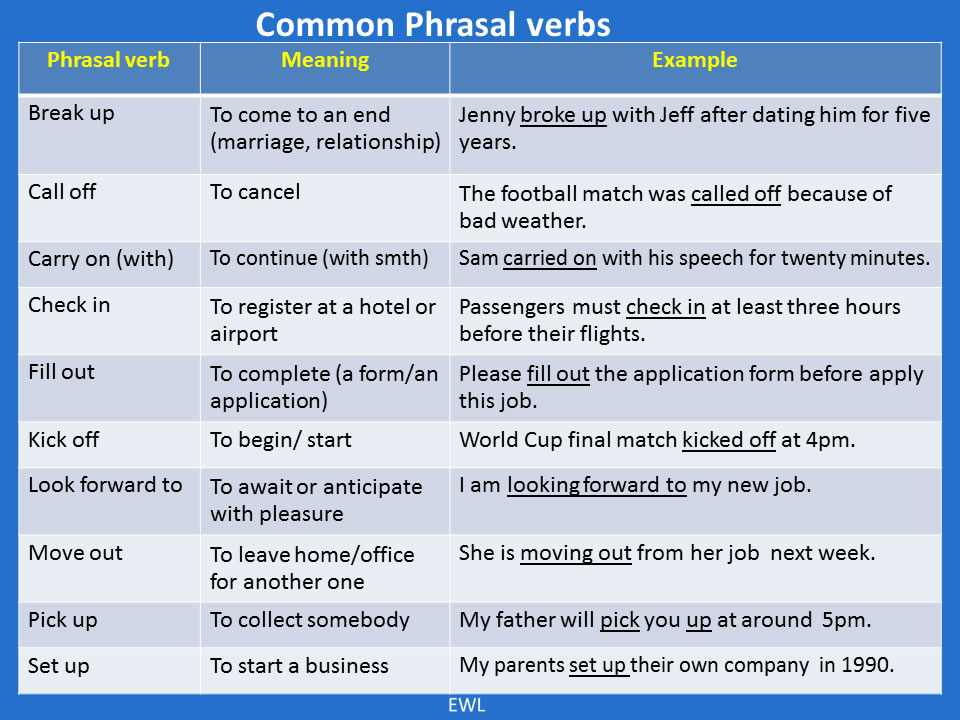 Common Phrasal verbs

| Phrasal verb | Meaning | Example |
|---|---|---|
| Break up | To come to an end (marriage, relationship) | Jenny broke up with Jeff after dating him for five years. |
| Call off | To cancel | The football match was called off because of bad weather. |
| Carry on (with) | To continue (with smth) | Sam carried on with his speech for twenty minutes. |
| Check in | To register at a hotel or airport | Passengers must check in at least three hours before their flights. |
| Fill out | To complete (a form/an application) | Please fill out the application form before apply this job. |
| Kick off | To begin/ start | World Cup final match kicked off at 4pm. |
| Look forward to | To await or anticipate with pleasure | I am looking forward to my new job. |
| Move out | To leave home/office for another one | She is moving out from her job next week. |
| Pick up | To collect somebody | My father will pick you up at around 5pm. |
| Set up | To start a business | My parents set up their own company in 1990. |

EWL